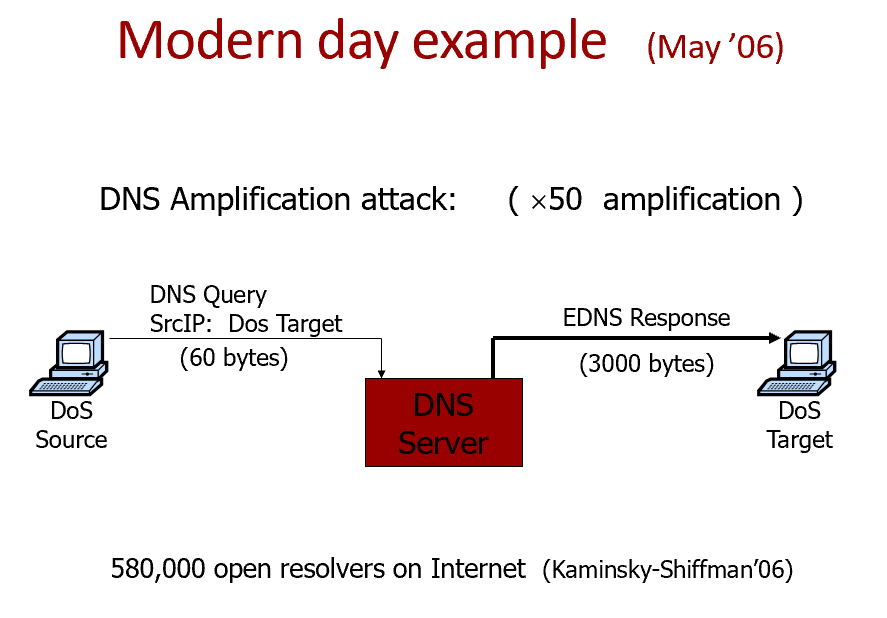 Modern day example (May '06)

DNS Amplification attack: ( $\times 50$ amplification )

DNS Query
SrcIP: Dos Target
(60 bytes)

EDNS Response
(3000 bytes)

DoS
Source

DNS
Server

DoS
Target

580,000 open resolvers on Internet (Kaminsky-Shiffman'06)